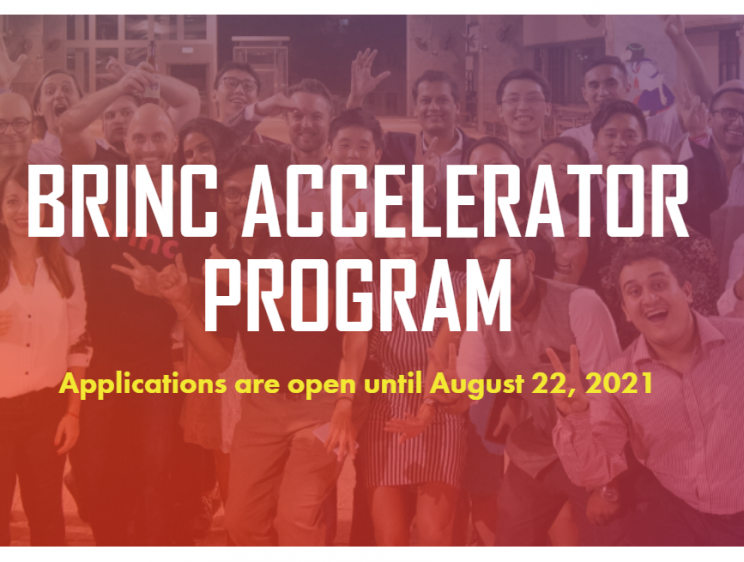 BRINC ACCELERATOR PROGRAM

Applications are open until August 22, 2021